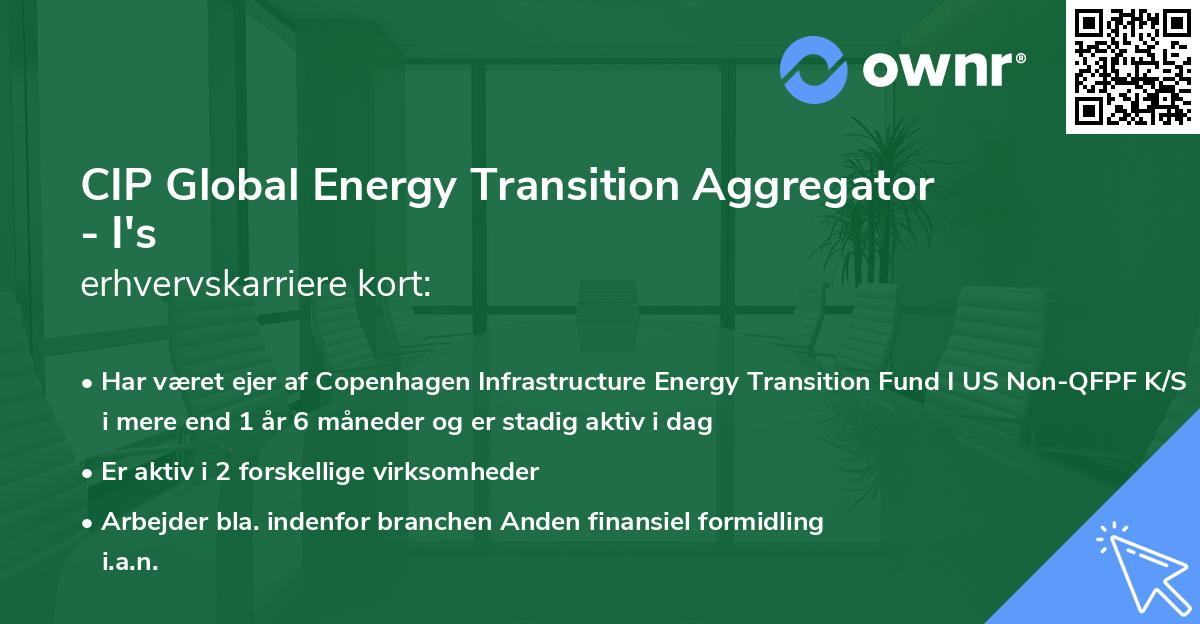 ownr®

CIP Global Energy Transition Aggregator - I's
erhvervskarriere kort:

• Har været ejer af Copenhagen Infrastructure Energy Transition Fund I US Non-QFPF K/S i mere end 1 år 6 måneder og er stadig aktiv i dag

• Er aktiv i 2 forskellige virksomheder

• Arbejder bla. indenfor branchen Anden finansiel formidling i.a.n.